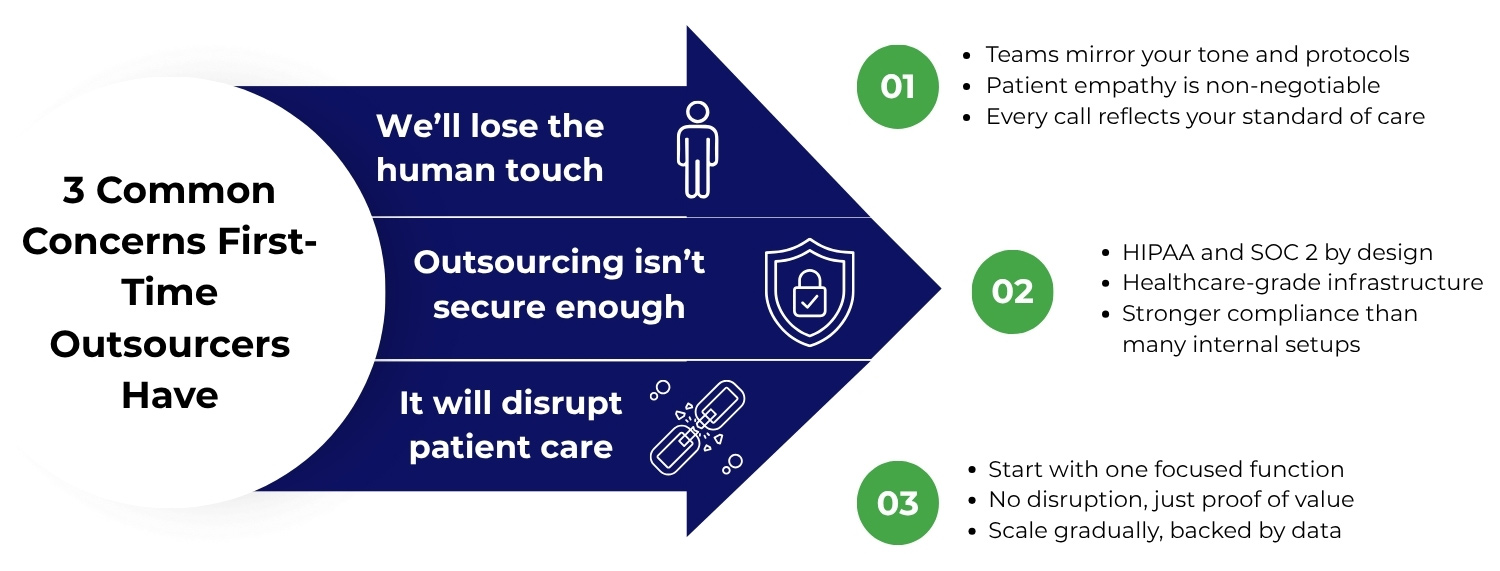 3 Common Concerns First-Time Outsourcers Have

We'll lose the human touch

Outsourcing isn't secure enough

It will disrupt patient care

01
- Teams mirror your tone and protocols
- Patient empathy is non-negotiable
- Every call reflects your standard of care

02
- HIPAA and SOC 2 by design
- Healthcare-grade infrastructure
- Stronger compliance than many internal setups

03
- Start with one focused function
- No disruption, just proof of value
- Scale gradually, backed by data